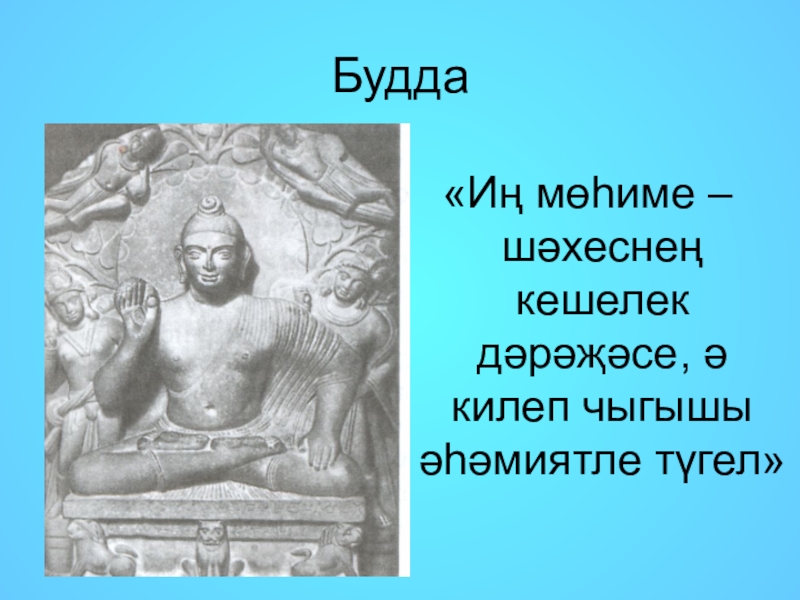 Будда

«Иң мөһиме – шәхеснең кешелек дәрәҗәсе, ә килеп чыгышы әһәмиятле түгел»